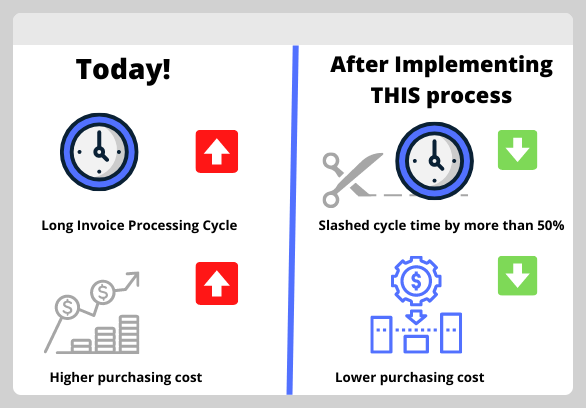 Today!

Long Invoice Processing Cycle

Higher purchasing cost

After Implementing THIS process

Slashed cycle time by more than 50%

Lower purchasing cost